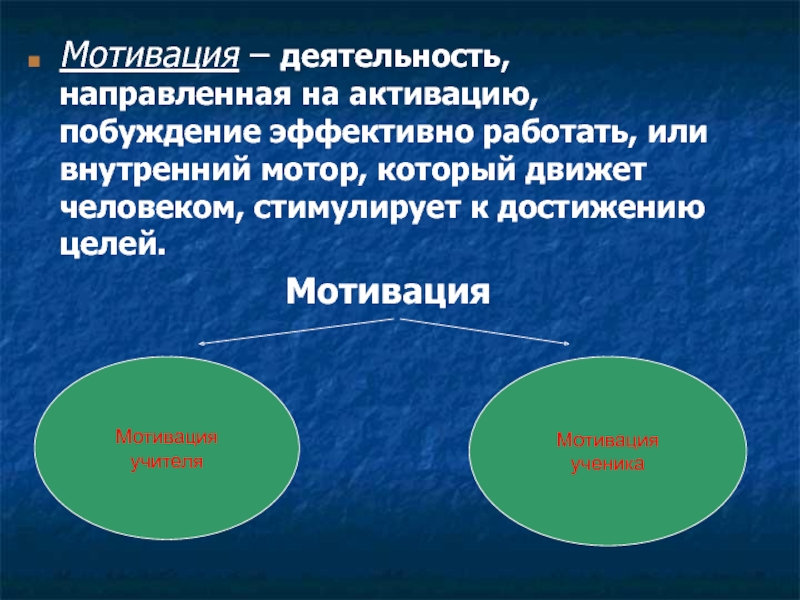 Мотивация – деятельность, направленная на активацию, побуждение эффективно работать, или внутренний мотор, который движет человеком, стимулирует к достижению целей.

Мотивация

Мотивация учителя

Мотивация ученика